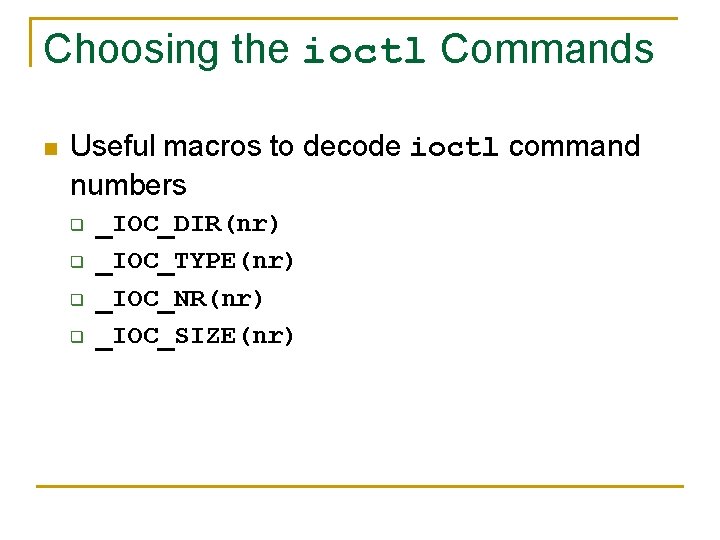 Choosing the ioctl Commands

Useful macros to decode ioctl command numbers

_IOC_DIR(nr)

_IOC_TYPE(nr)

_IOC_NR(nr)

_IOC_SIZE(nr)